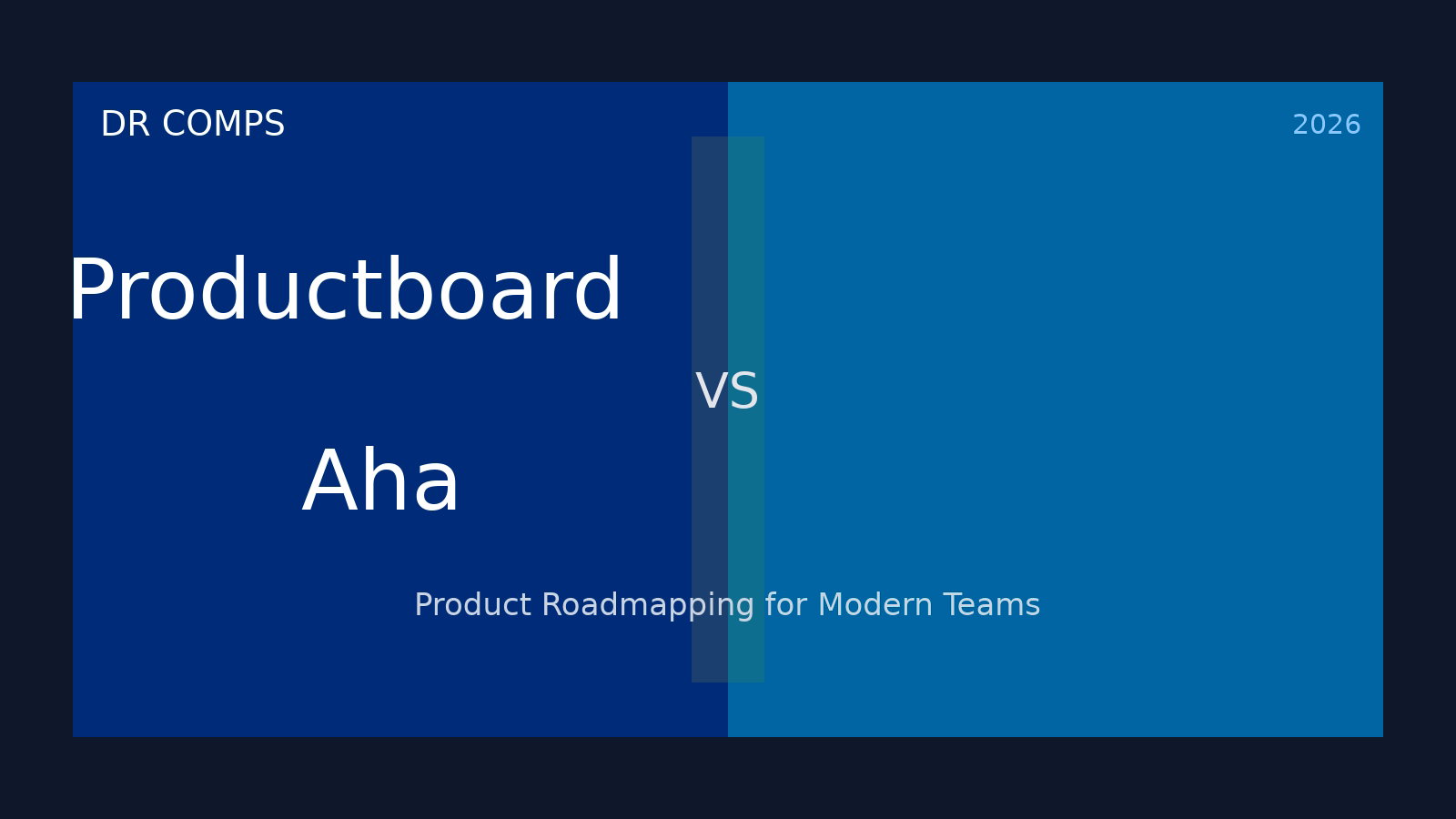 DR COMPS

2026

Productboard

VS

Aha

Product Roadmapping for Modern Teams